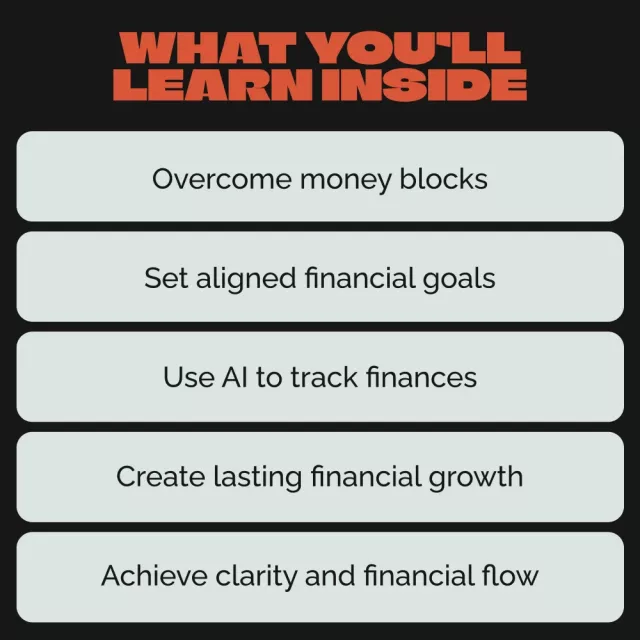 WHAT YOU'LL LEARN INSIDE

Overcome money blocks

Set aligned financial goals

Use AI to track finances

Create lasting financial growth

Achieve clarity and financial flow